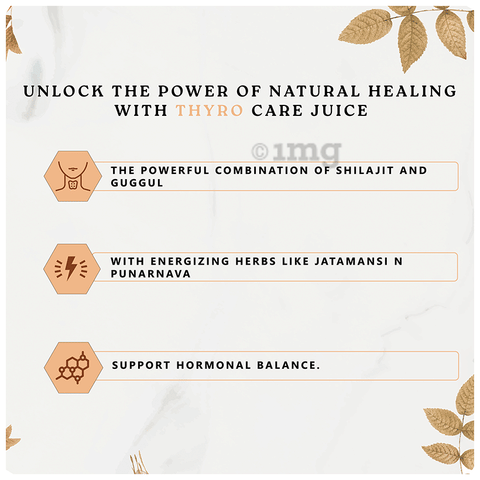 UNLOCK THE POWER OF NATURAL HEALING WITH THYRO CARE JUICE

©1mg

THE POWERFUL COMBINATION OF SHILAJIT AND GUGGUL

WITH ENERGIZING HERBS LIKE JATAMANSI N PUNARNAVA

SUPPORT HORMONAL BALANCE.